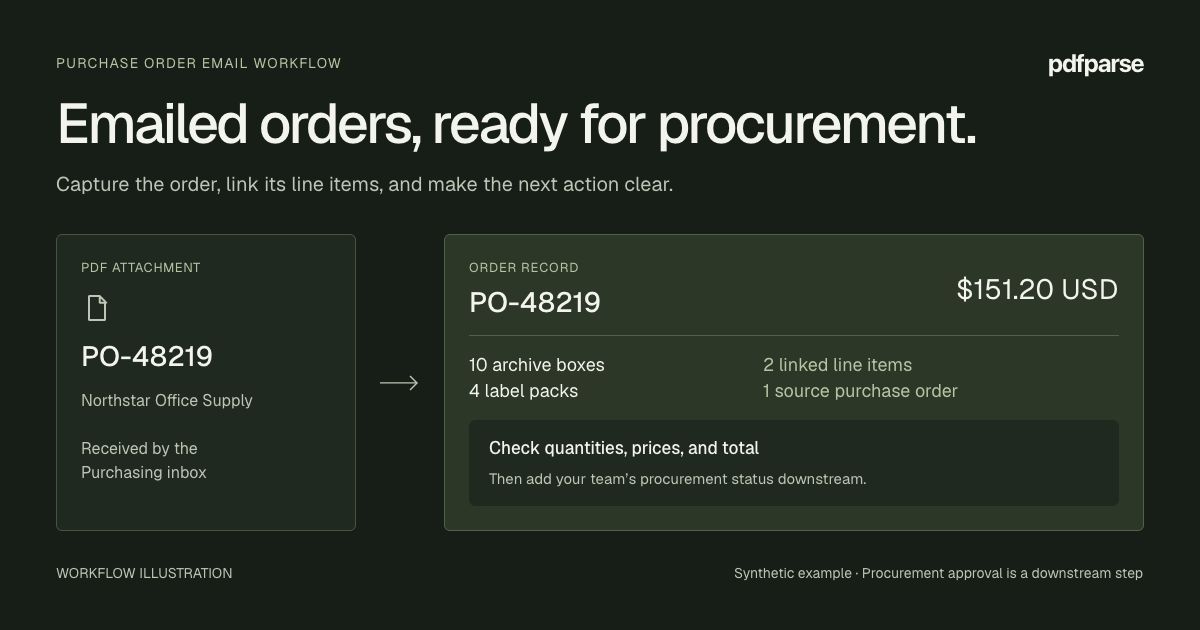 PURCHASE ORDER EMAIL WORKFLOW

pdfparse

Emailed orders, ready for procurement.

Capture the order, link its line items, and make the next action clear.

PDF ATTACHMENT

PO-48219

Northstar Office Supply

Received by the Purchasing inbox

ORDER RECORD

PO-48219

$151.20 USD

10 archive boxes
4 label packs

2 linked line items
1 source purchase order

Check quantities, prices, and total

Then add your team's procurement status downstream.

WORKFLOW ILLUSTRATION

Synthetic example · Procurement approval is a downstream step